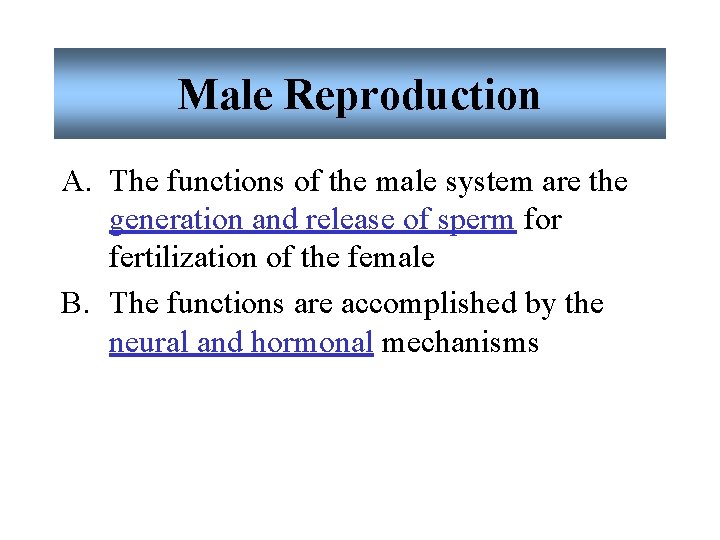 Male Reproduction

A. The functions of the male system are the generation and release of sperm for fertilization of the female

B. The functions are accomplished by the neural and hormonal mechanisms